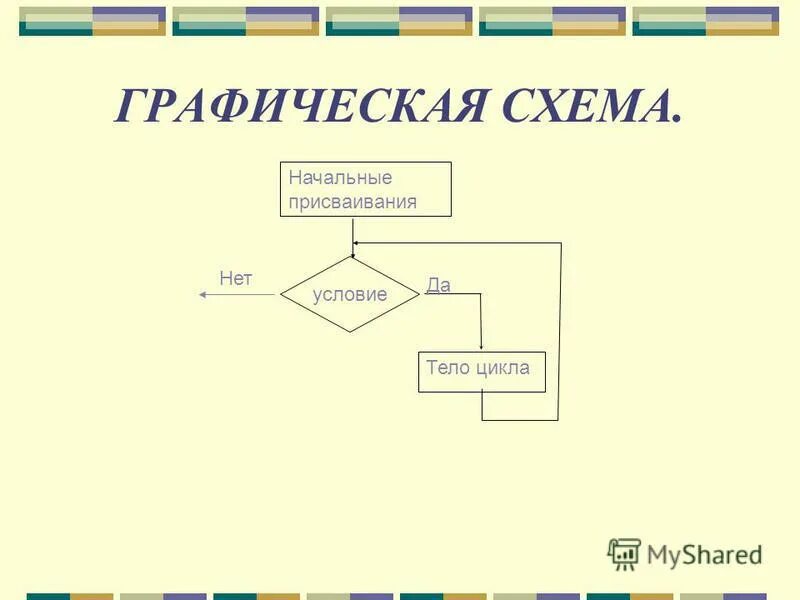 ГРАФИЧЕСКАЯ СХЕМА.

Начальные присваивания

Нет

условие

Да

Тело цикла

MyShared